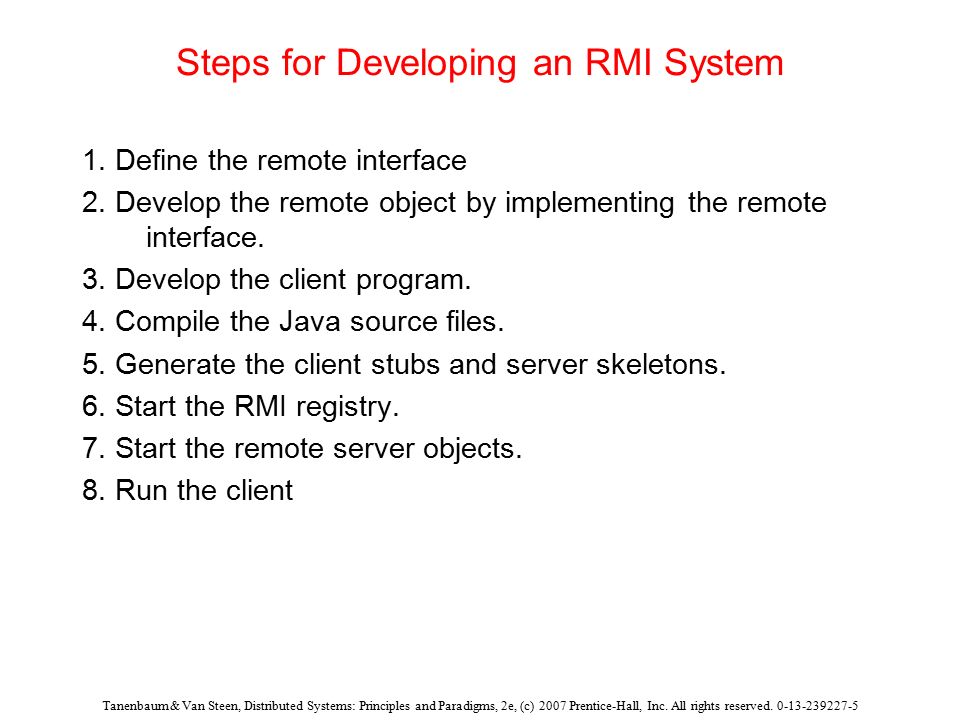 Steps for Developing an RMI System

1. Define the remote interface

2. Develop the remote object by implementing the remote interface.

3. Develop the client program.

4. Compile the Java source files.

5. Generate the client stubs and server skeletons.

6. Start the RMI registry.

7. Start the remote server objects.

8. Run the client

Tanenbaum & Van Steen, Distributed Systems: Principles and Paradigms, 2e, (c) 2007 Prentice-Hall, Inc. All rights reserved. 0-13-239227-5